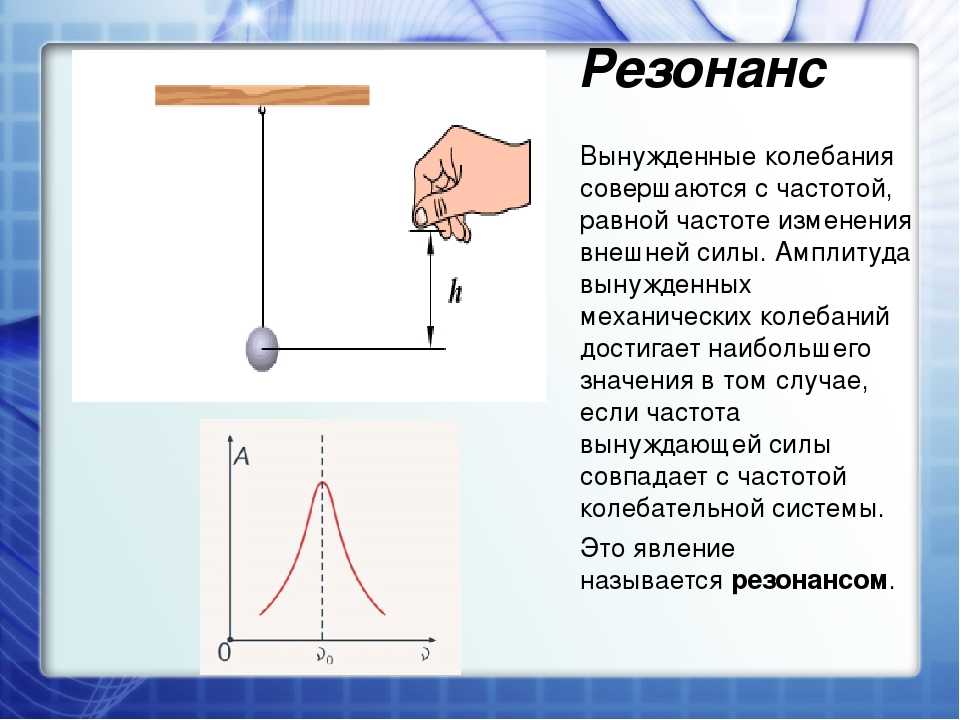 Резонанс

Вынужденные колебания совершаются с частотой, равной частоте изменения внешней силы. Амплитуда вынужденных механических колебаний достигает наибольшего значения в том случае, если частота вынуждающей силы совпадает с частотой колебательной системы.

Это явление называется **резонансом**.

$h$

$A$

$0$

$\nu_0$

$\nu$